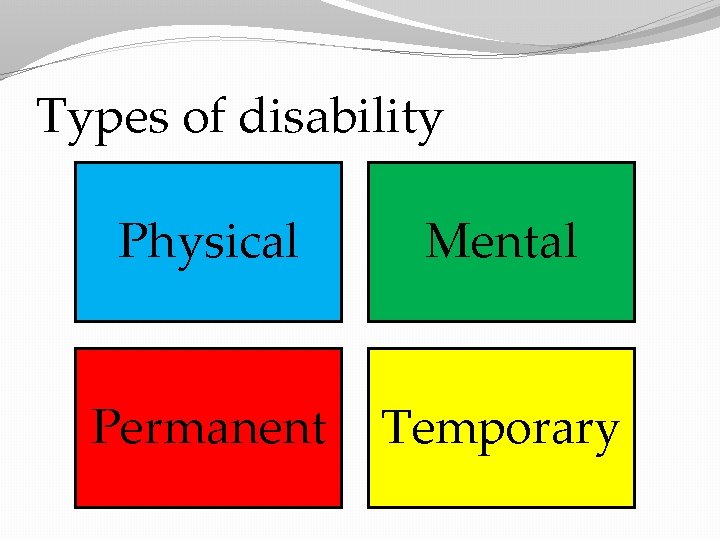 Types of disability

Physical

Mental

Permanent

Temporary